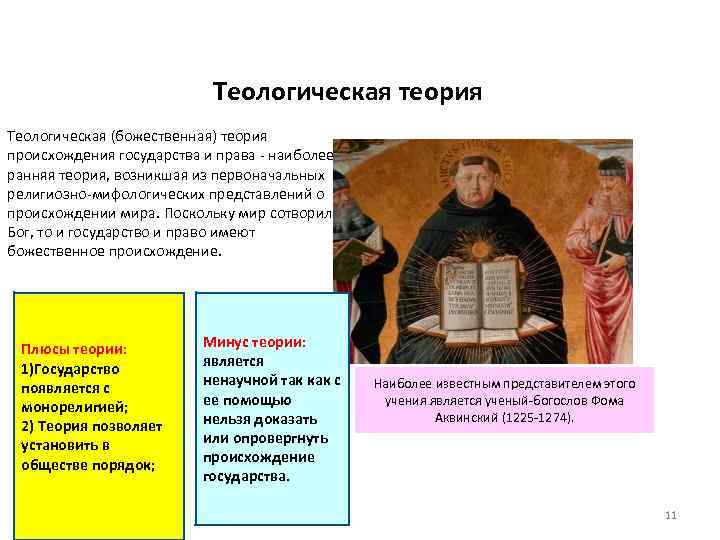 Теологическая теория

Теологическая (божественная) теория происхождения государства и права - наиболее ранняя теория, возникшая из первоначальных религиозно-мифологических представлений о происхождении мира. Поскольку мир сотворил Бог, то и государство и право имеют божественное происхождение.

Плюсы теории:
1)Государство появляется с монорелигией;
2) Теория позволяет установить в обществе порядок;

Минус теории: является ненаучной так как с ее помощью нельзя доказать или опровергнуть происхождение государства.

Наиболее известным представителем этого учения является ученый-богослов Фома Аквинский (1225-1274).

11